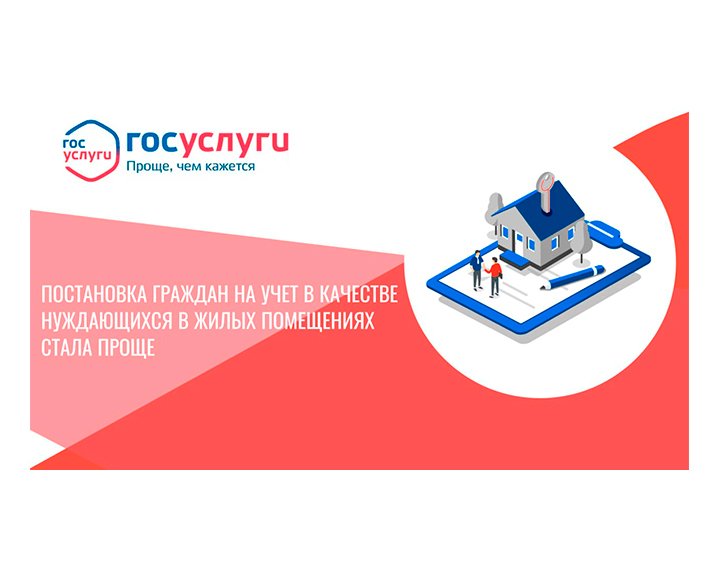 гос услуги

госуслуги
Проще, чем кажется

ПОСТАНОВКА ГРАЖДАН НА УЧЕТ В КАЧЕСТВЕ НУЖДАЮЩИХСЯ В ЖИЛЫХ ПОМЕЩЕНИЯХ СТАЛА ПРОЩЕ